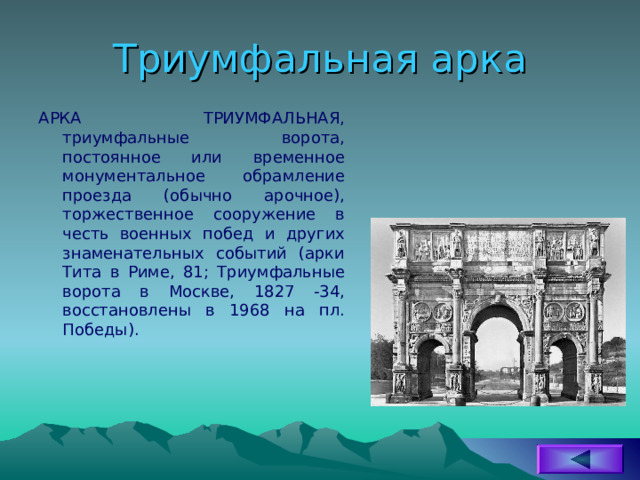 Триумфальная арка

АРКА ТРИУМФАЛЬНАЯ, триумфальные ворота, постоянное или временное монументальное обрамление проезда (обычно арочное), торжественное сооружение в честь военных побед и других знаменательных событий (арки Тита в Риме, 81; Триумфальные ворота в Москве, 1827 -34, восстановлены в 1968 на пл. Победы).